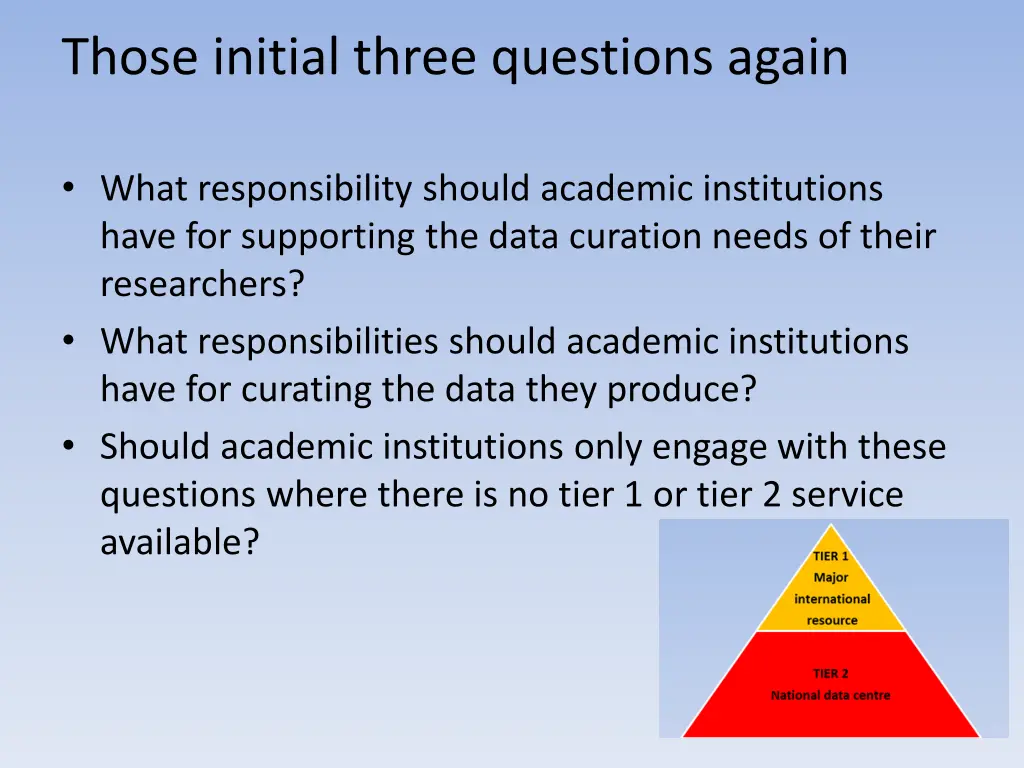 Those initial three questions again

• What responsibility should academic institutions have for supporting the data curation needs of their researchers?
• What responsibilities should academic institutions have for curating the data they produce?
• Should academic institutions only engage with these questions where there is no tier 1 or tier 2 service available?

TIER 1
Major international resource

TIER 2
National data centre